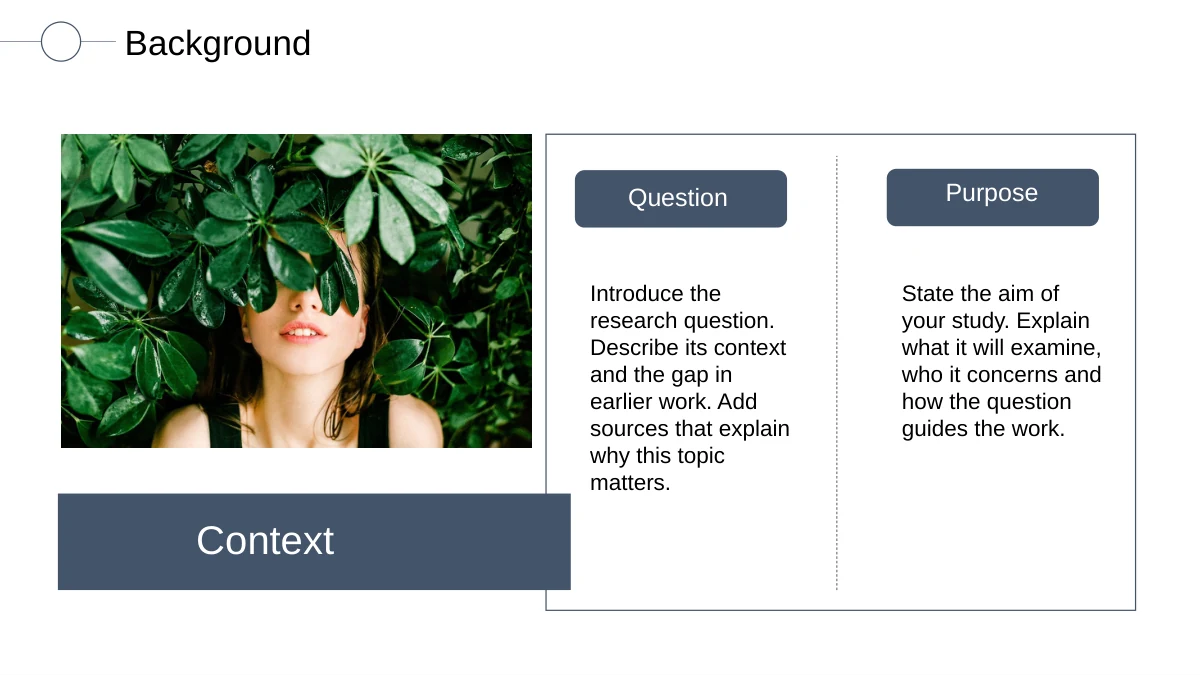 Background

Context

Question

Introduce the research question. Describe its context and the gap in earlier work. Add sources that explain why this topic matters.

Purpose

State the aim of your study. Explain what it will examine, who it concerns and how the question guides the work.